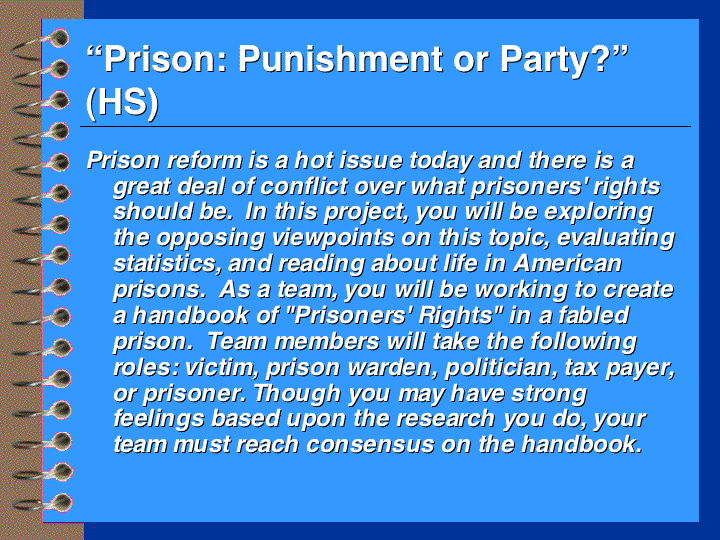 “Prison: Punishment or Party?” (HS)

Prison reform is a hot issue today and there is a great deal of conflict over what prisoners' rights should be. In this project, you will be exploring the opposing viewpoints on this topic, evaluating statistics, and reading about life in American prisons. As a team, you will be working to create a handbook of "Prisoners' Rights" in a fabled prison. Team members will take the following roles: victim, prison warden, politician, tax payer, or prisoner. Though you may have strong feelings based upon the research you do, your team must reach consensus on the handbook.